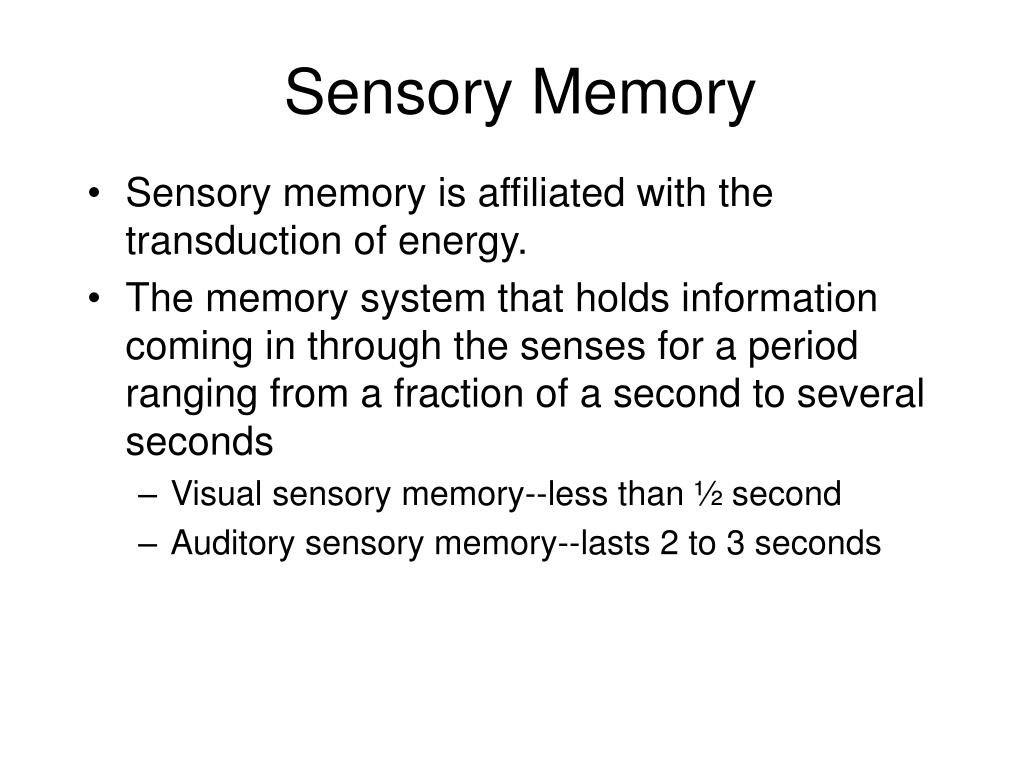 Sensory Memory

• Sensory memory is affiliated with the transduction of energy.

• The memory system that holds information coming in through the senses for a period ranging from a fraction of a second to several seconds

– Visual sensory memory--less than ½ second

– Auditory sensory memory--lasts 2 to 3 seconds